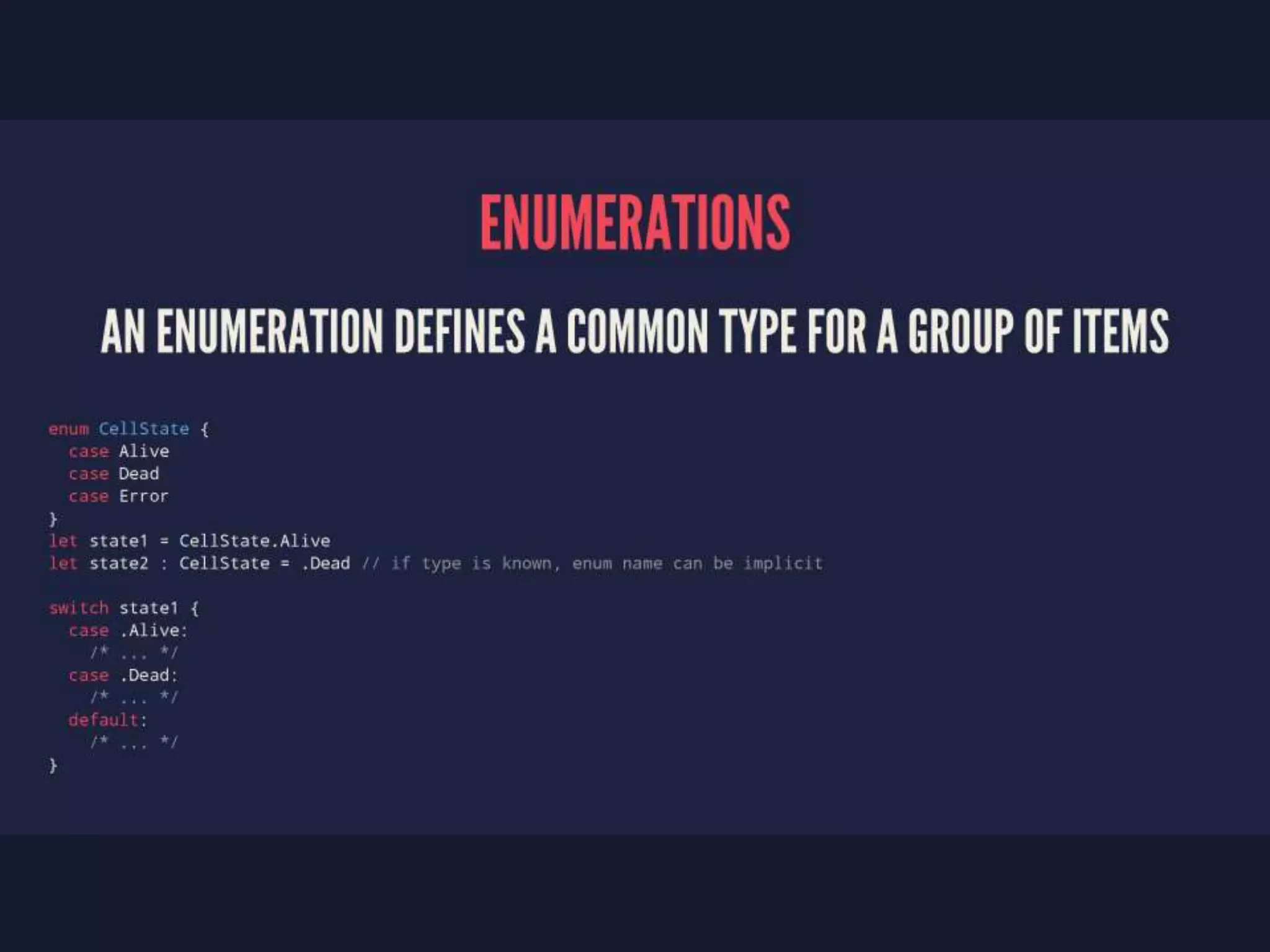 ENUMERATIONS

AN ENUMERATION DEFINES A COMMON TYPE FOR A GROUP OF ITEMS

enum CellState {
  case Alive
  case Dead
  case Error
}
let state1 = CellState.Alive
let state2 : CellState = .Dead // if type is known, enum name can be implicit

switch state1 {
  case .Alive:
    /* ... */
  case .Dead:
    /* ... */
  default:
    /* ... */
}